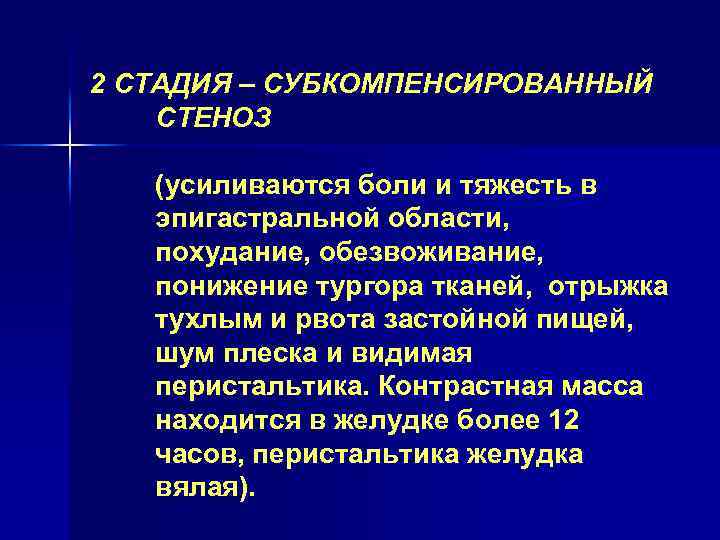 2 СТАДИЯ – СУБКОМПЕНСИРОВАННЫЙ СТЕНОЗ

(усиливаются боли и тяжесть в эпигастральной области, похудание, обезвоживание, понижение тургора тканей, отрыжка тухлым и рвота застойной пищей, шум плеска и видимая перистальтика. Контрастная масса находится в желудке более 12 часов, перистальтика желудка вялая).